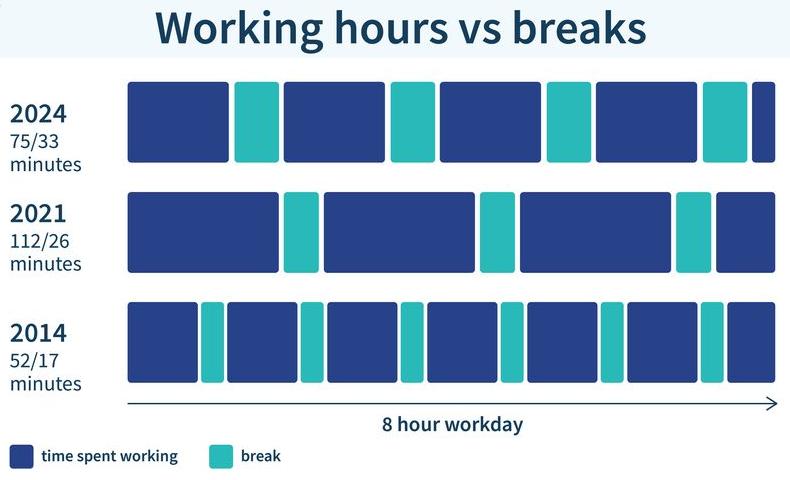 Working hours vs breaks

2024
75/33 minutes

2021
112/26 minutes

2014
52/17 minutes

8 hour workday

time spent working

break